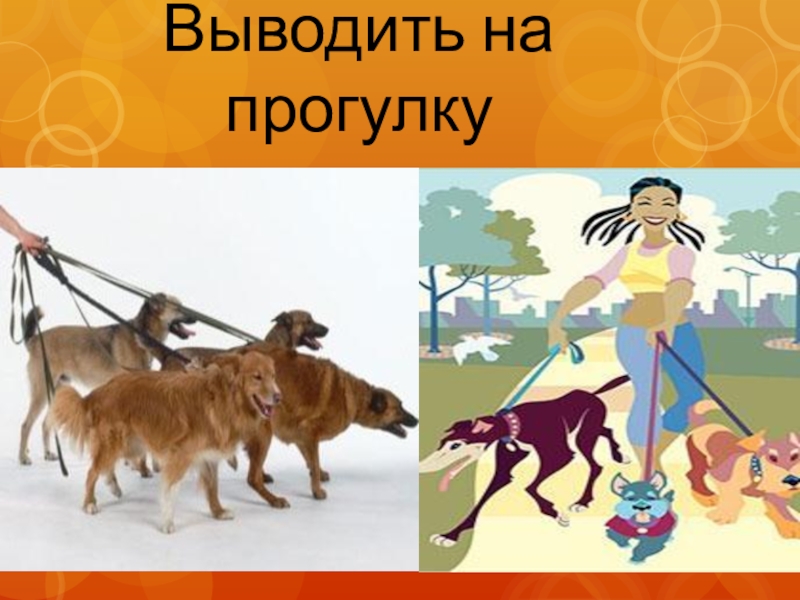 Выводить на прогулку